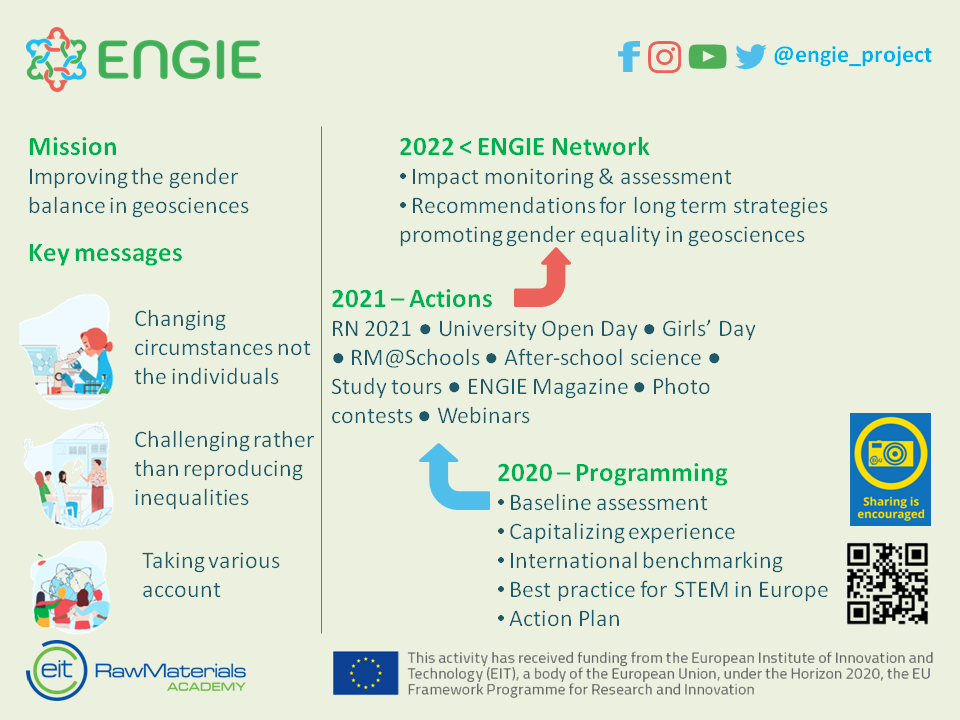 ENGIE

@engie_project

Mission
Improving the gender balance in geosciences

Key messages

Changing circumstances not the individuals

Challenging rather than reproducing inequalities

Taking various account

2022 < ENGIE Network
• Impact monitoring & assessment
• Recommendations for long term strategies promoting gender equality in geosciences

2021 – Actions
RN 2021 ● University Open Day ● Girls' Day ● RM@Schools ● After-school science ● Study tours ● ENGIE Magazine ● Photo contests ● Webinars

2020 – Programming
• Baseline assessment
• Capitalizing experience
• International benchmarking
• Best practice for STEM in Europe
• Action Plan

Sharing is encouraged

eit RawMaterials ACADEMY

This activity has received funding from the European Institute of Innovation and Technology (EIT), a body of the European Union, under the Horizon 2020, the EU Framework Programme for Research and Innovation